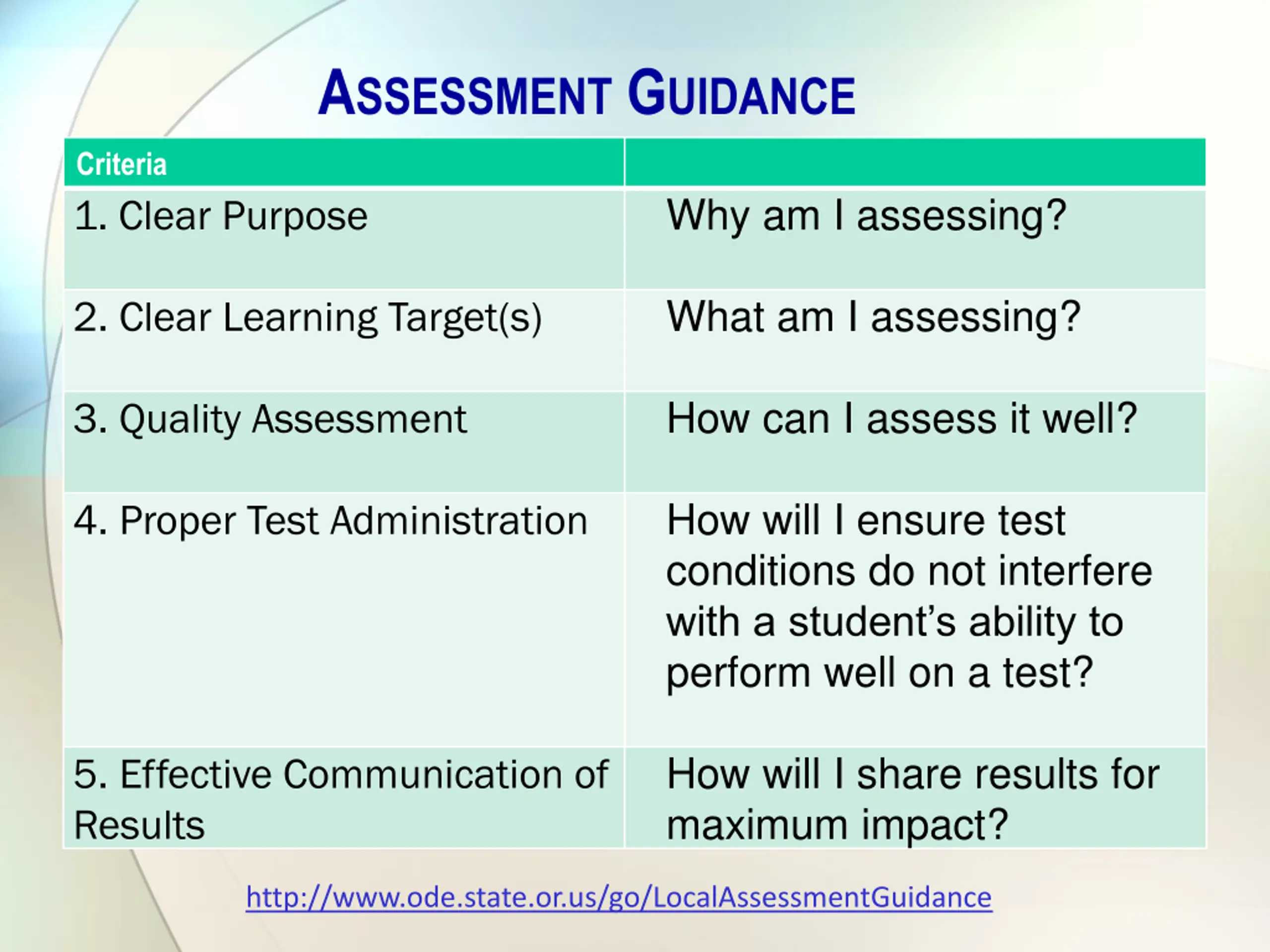 ASSESSMENT GUIDANCE

| Criteria | |
|---|---|
| 1. Clear Purpose | Why am I assessing? |
| 2. Clear Learning Target(s) | What am I assessing? |
| 3. Quality Assessment | How can I assess it well? |
| 4. Proper Test Administration | How will I ensure test conditions do not interfere with a student's ability to perform well on a test? |
| 5. Effective Communication of Results | How will I share results for maximum impact? |

http://www.ode.state.or.us/go/LocalAssessmentGuidance